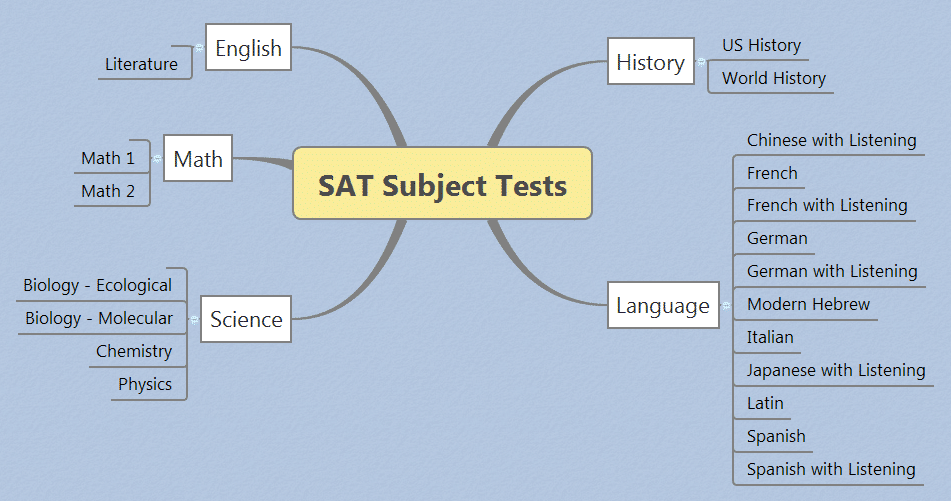 SAT Subject Tests

English
Literature

Math
Math 1
Math 2

Science
Biology - Ecological
Biology - Molecular
Chemistry
Physics

History
US History
World History

Language
Chinese with Listening
French
French with Listening
German
German with Listening
Modern Hebrew
Italian
Japanese with Listening
Latin
Spanish
Spanish with Listening